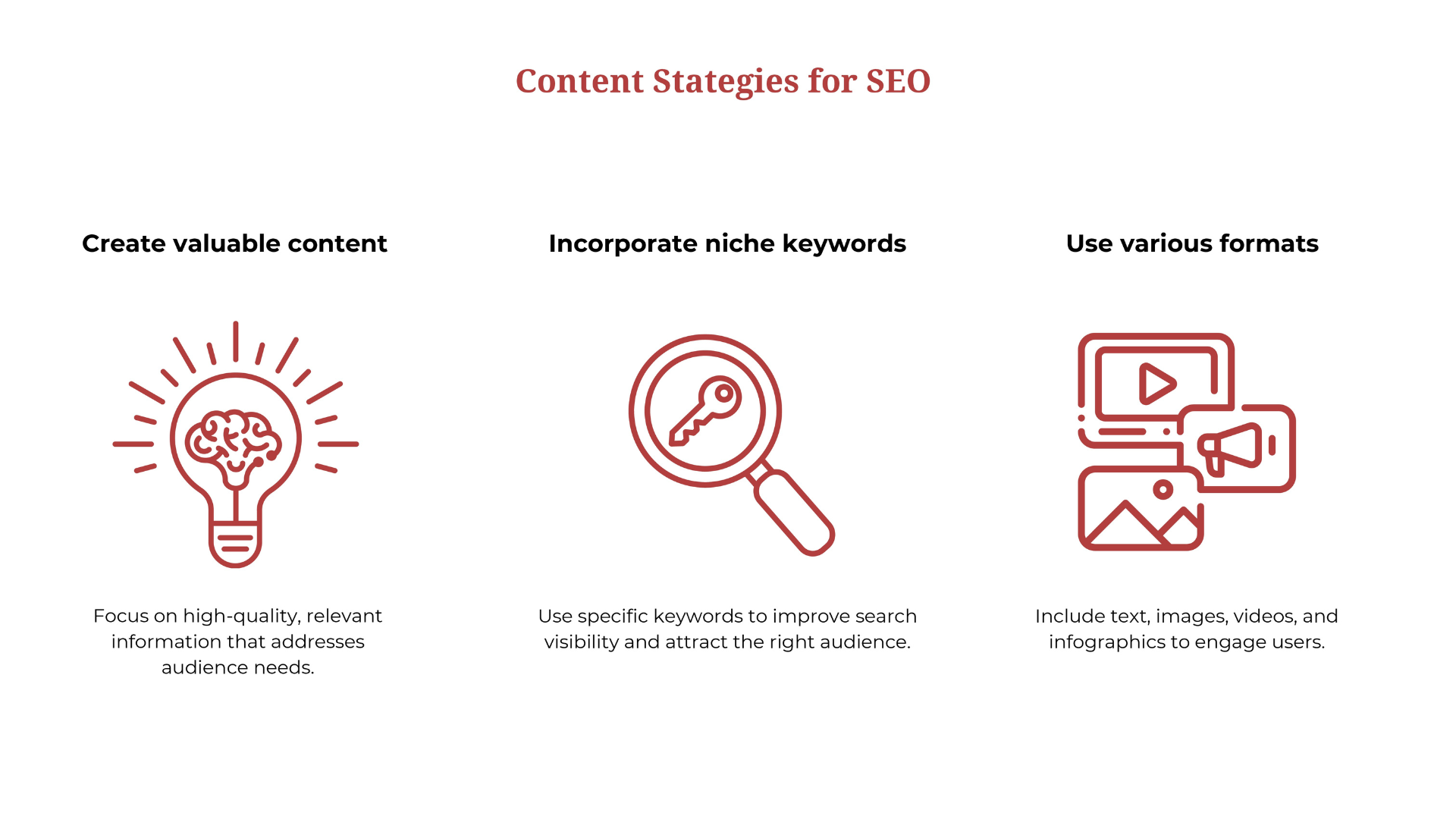 Content Stategies for SEO

Create valuable content

Focus on high-quality, relevant information that addresses audience needs.

Incorporate niche keywords

Use specific keywords to improve search visibility and attract the right audience.

Use various formats

Include text, images, videos, and infographics to engage users.